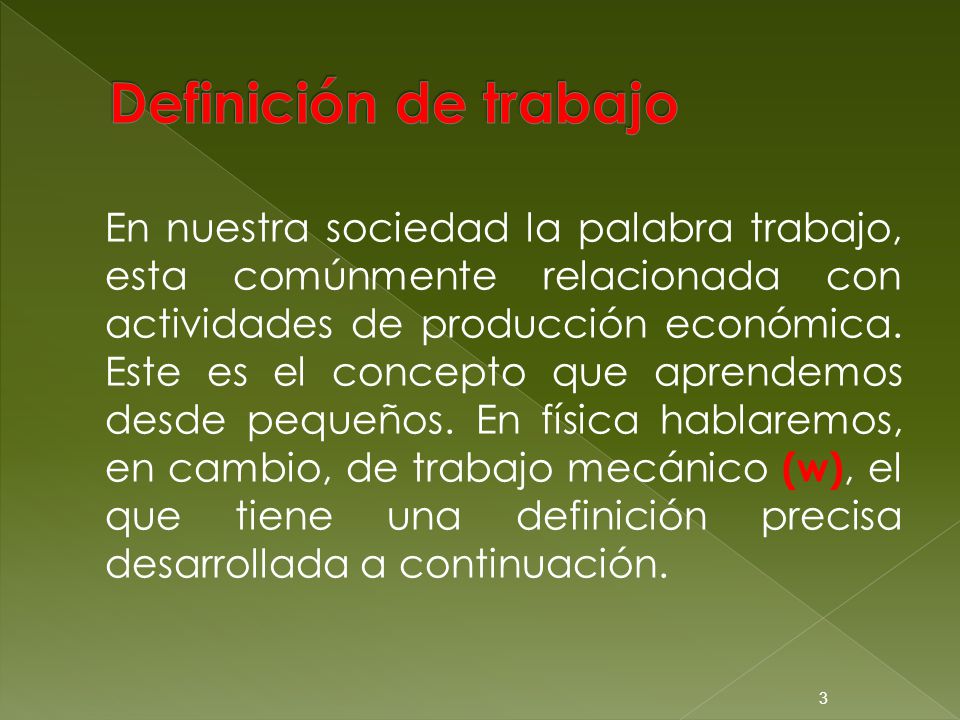 Definición de trabajo

En nuestra sociedad la palabra trabajo, esta comúnmente relacionada con actividades de producción económica. Este es el concepto que aprendemos desde pequeños. En física hablaremos, en cambio, de trabajo mecánico (w), el que tiene una definición precisa desarrollada a continuación.

3